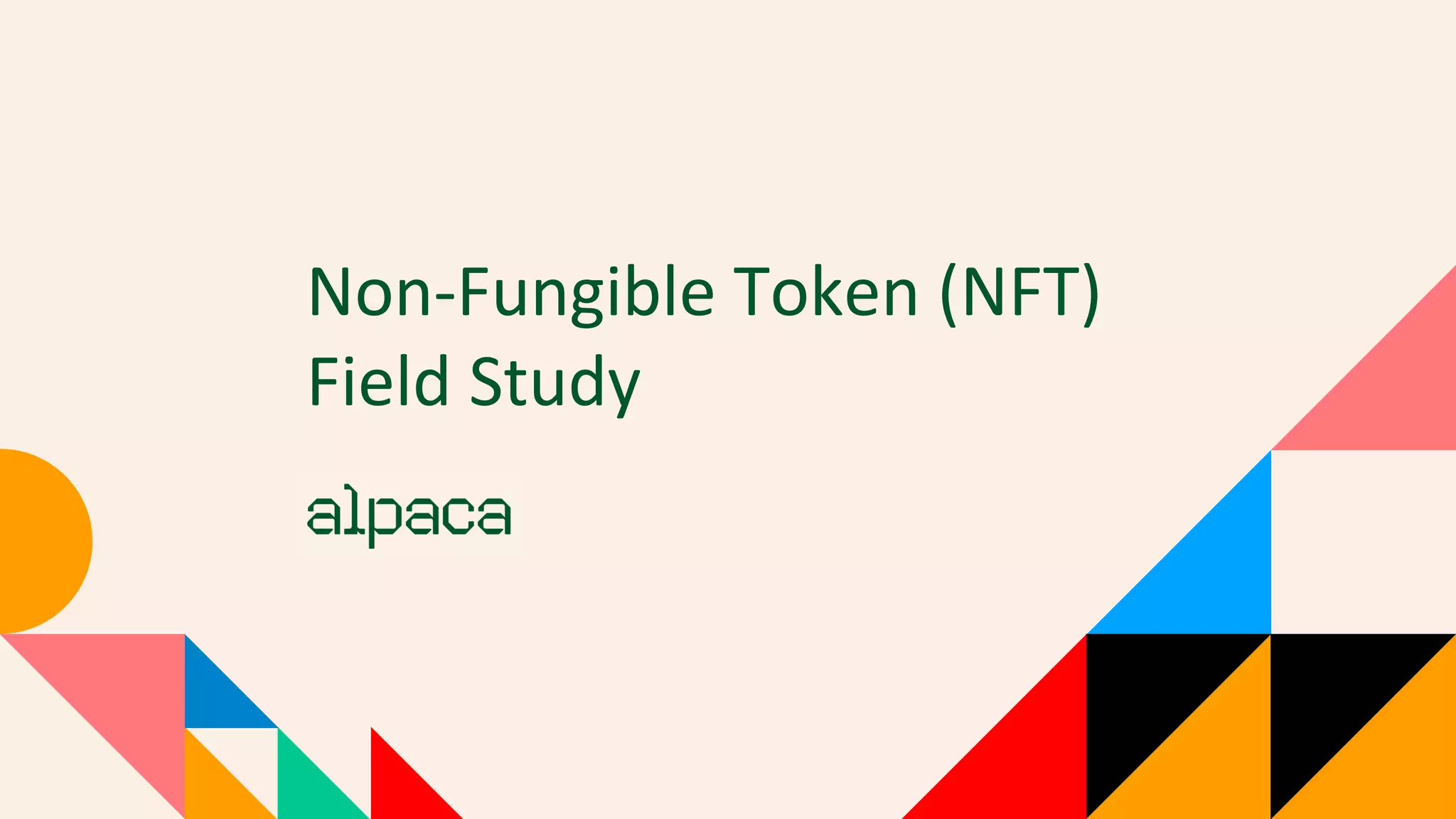 Non-Fungible Token (NFT)
Field Study

alpaca